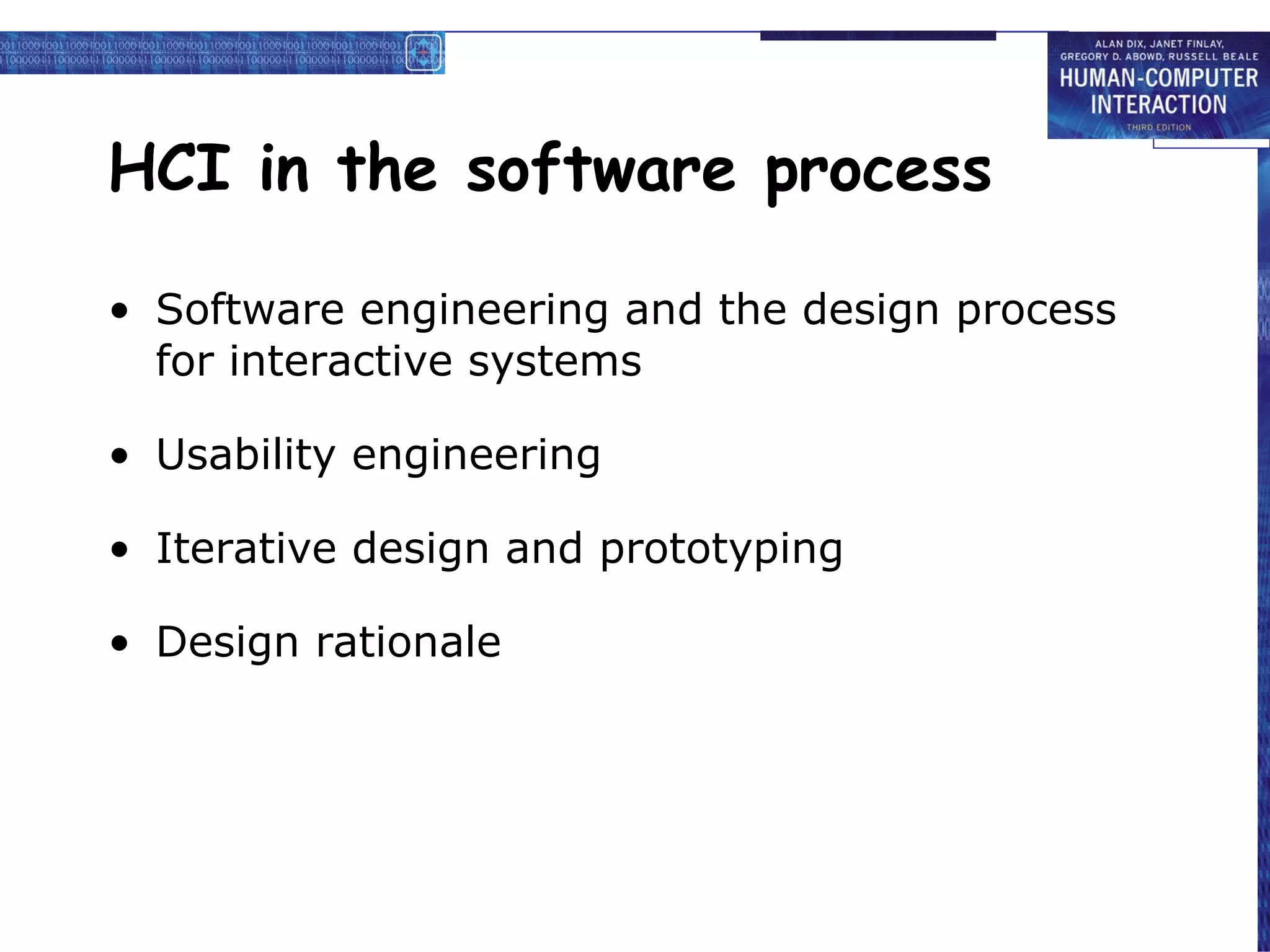 ALAN DIX, JANET FINLAY,
GREGORY D. ABOWD, RUSSELL BEALE
HUMAN-COMPUTER
INTERACTION
THIRD EDITION

HCI in the software process

• Software engineering and the design process for interactive systems

• Usability engineering

• Iterative design and prototyping

• Design rationale